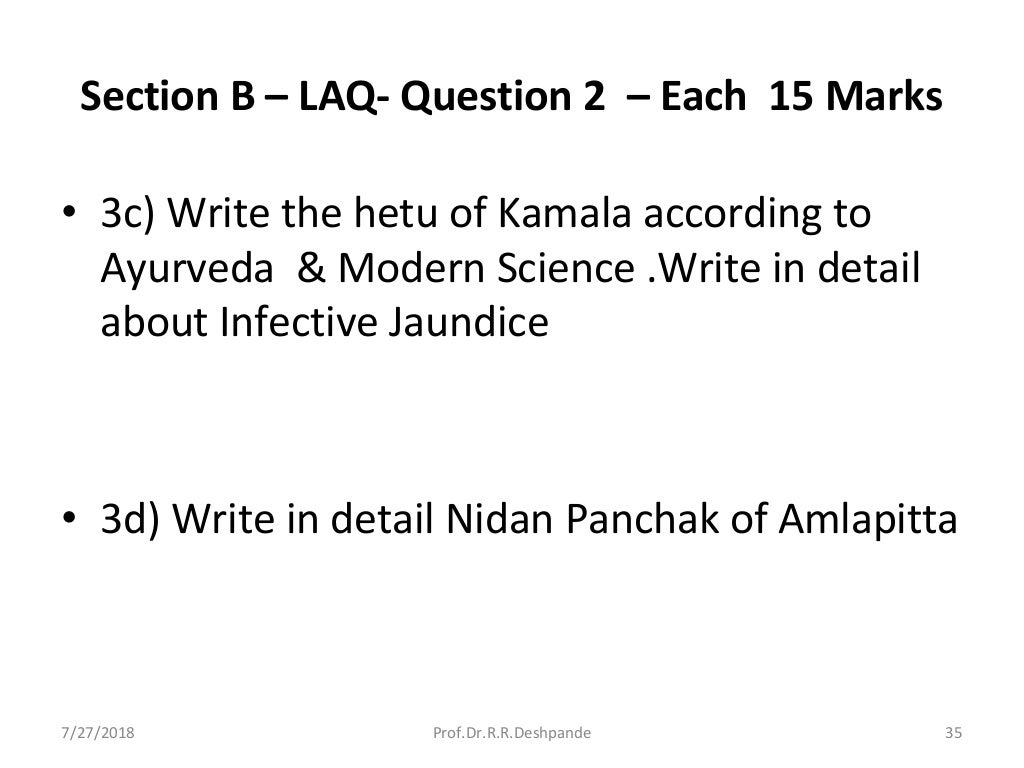 Section B – LAQ- Question 2 – Each 15 Marks

• 3c) Write the hetu of Kamala according to Ayurveda & Modern Science .Write in detail about Infective Jaundice

• 3d) Write in detail Nidan Panchak of Amlapitta

7/27/2018

Prof.Dr.R.R.Deshpande

35